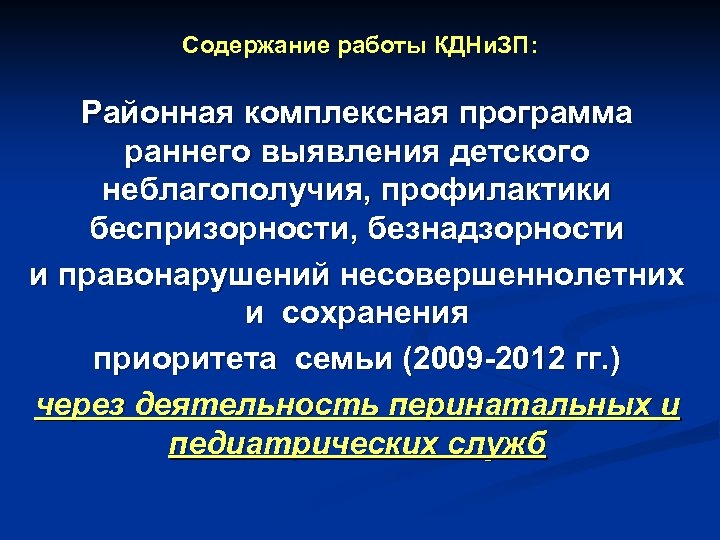 Содержание работы КДНиЗП:

Районная комплексная программа раннего выявления детского неблагополучия, профилактики беспризорности, безнадзорности и правонарушений несовершеннолетних и сохранения приоритета семьи (2009-2012 гг.)

через деятельность перинатальных и педиатрических служб